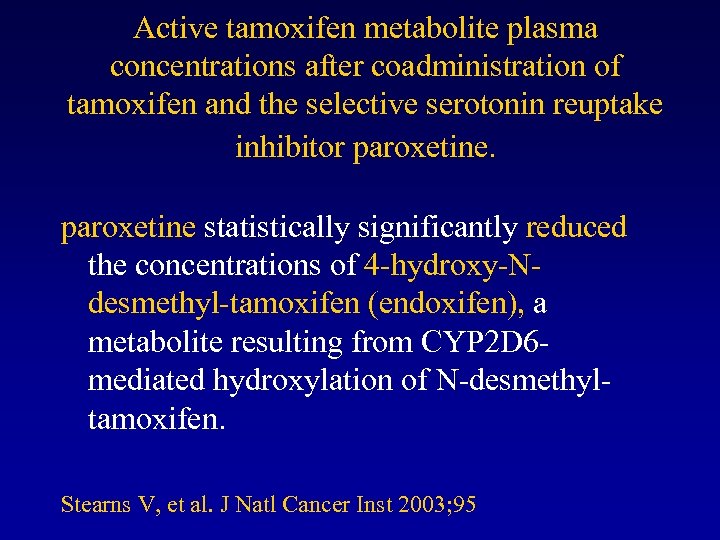 Active tamoxifen metabolite plasma concentrations after coadministration of tamoxifen and the selective serotonin reuptake inhibitor paroxetine.

paroxetine statistically significantly reduced the concentrations of 4-hydroxy-N-desmethyl-tamoxifen (endoxifen), a metabolite resulting from CYP2D6-mediated hydroxylation of N-desmethyl-tamoxifen.

Stearns V, et al. J Natl Cancer Inst 2003;95